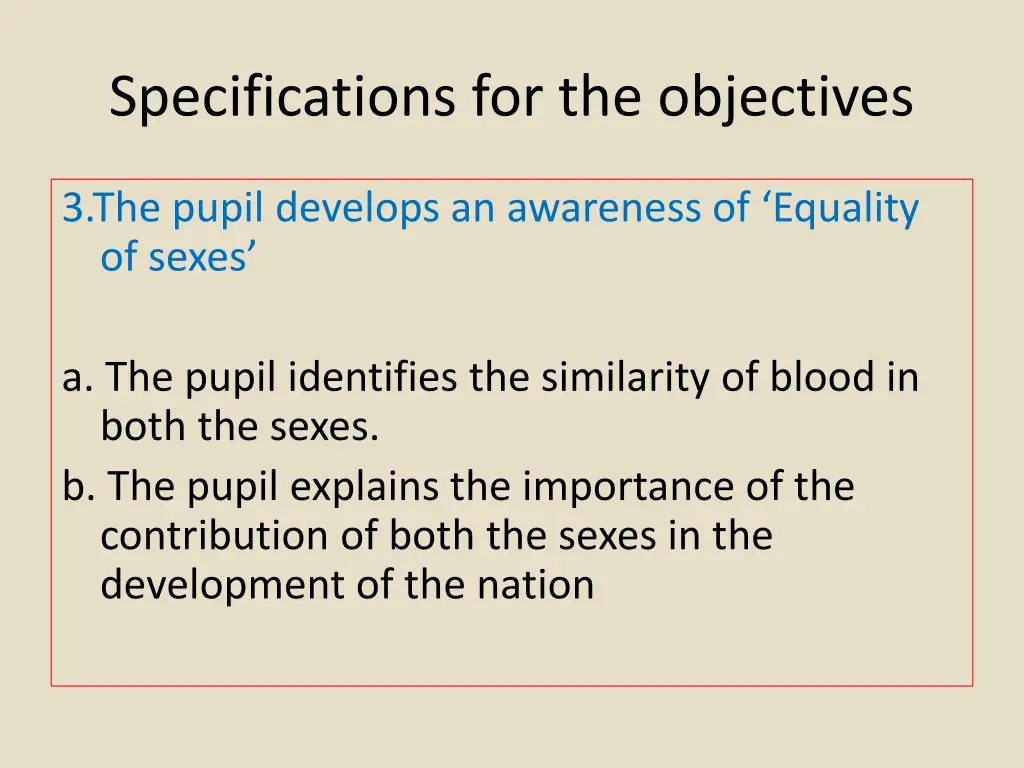 Specifications for the objectives

3.The pupil develops an awareness of ‘Equality of sexes’

a. The pupil identifies the similarity of blood in both the sexes.
b. The pupil explains the importance of the contribution of both the sexes in the development of the nation